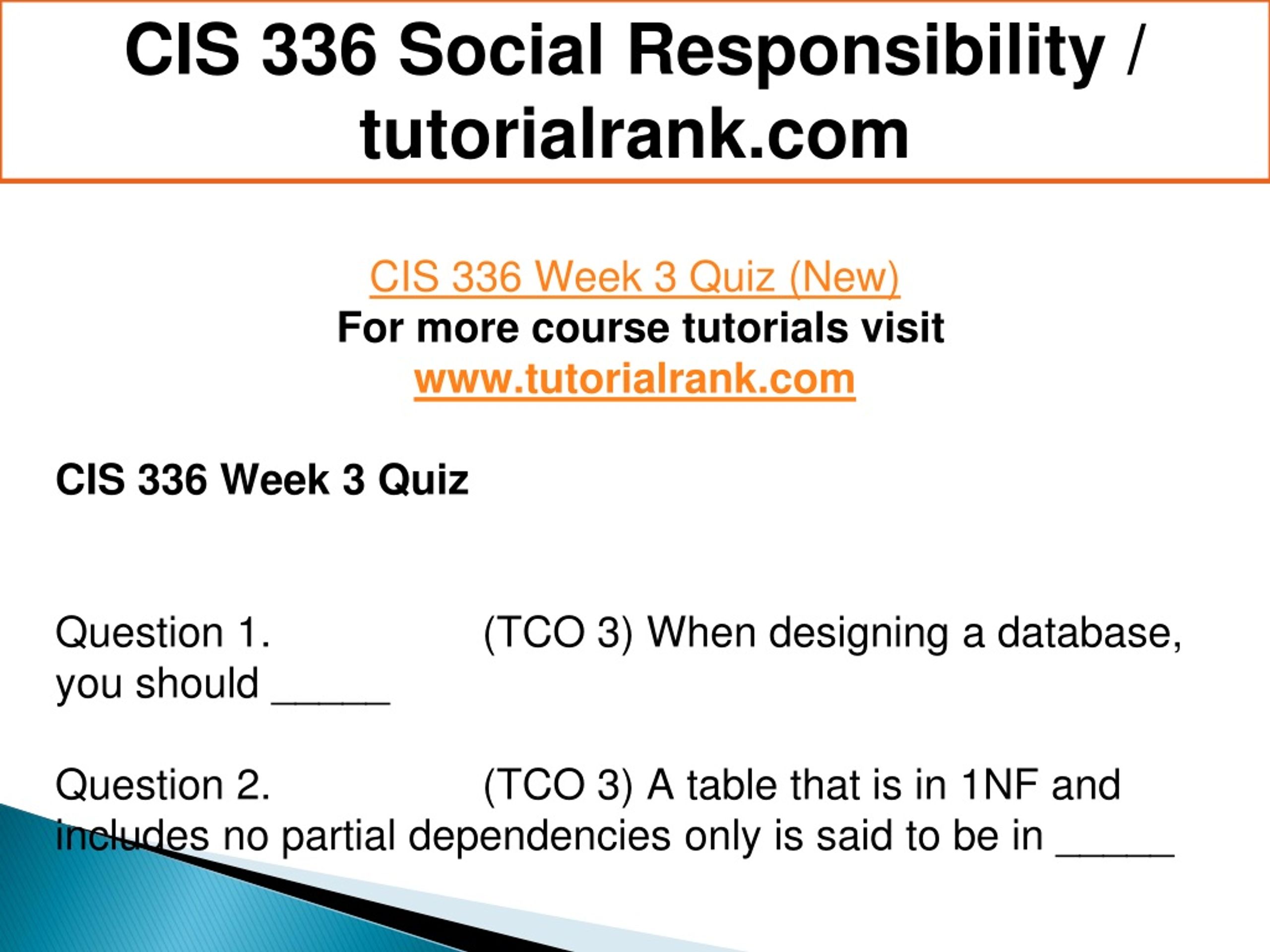 CIS 336 Social Responsibility / tutorialrank.com

CIS 336 Week 3 Quiz (New)
For more course tutorials visit
www.tutorialrank.com

CIS 336 Week 3 Quiz

Question 1. (TCO 3) When designing a database, you should _____

Question 2. (TCO 3) A table that is in 1NF and includes no partial dependencies only is said to be in _____